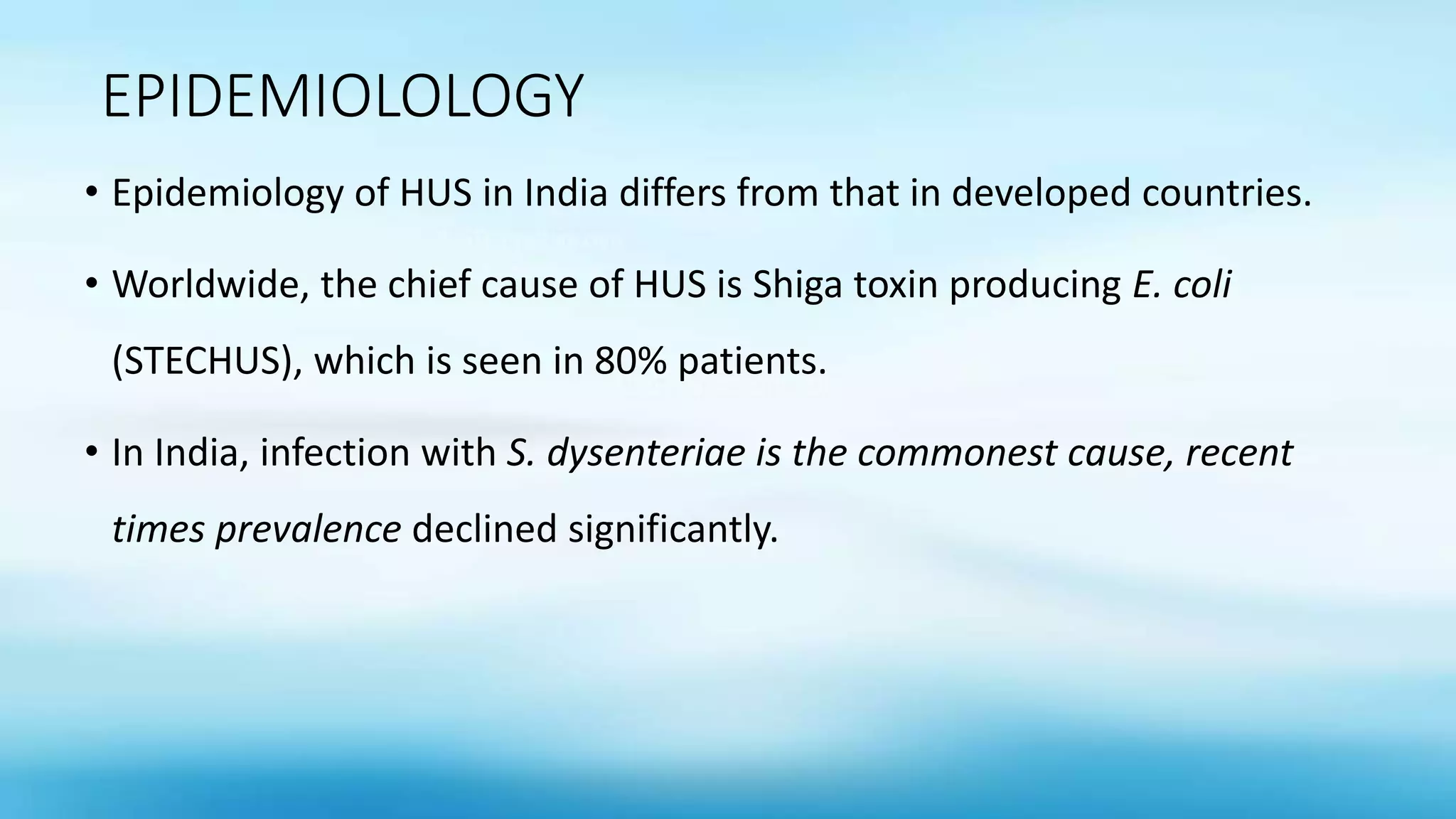 EPIDEMIOLOLOGY

• Epidemiology of HUS in India differs from that in developed countries.

• Worldwide, the chief cause of HUS is Shiga toxin producing E. coli (STECHUS), which is seen in 80% patients.

• In India, infection with S. dysenteriae is the commonest cause, recent times prevalence declined significantly.